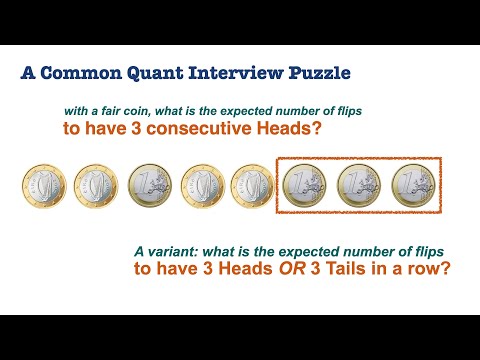 A Common Quant Interview Puzzle

with a fair coin, what is the expected number of flips
to have 3 consecutive Heads?

A variant: what is the expected number of flips
to have 3 Heads OR 3 Tails in a row?